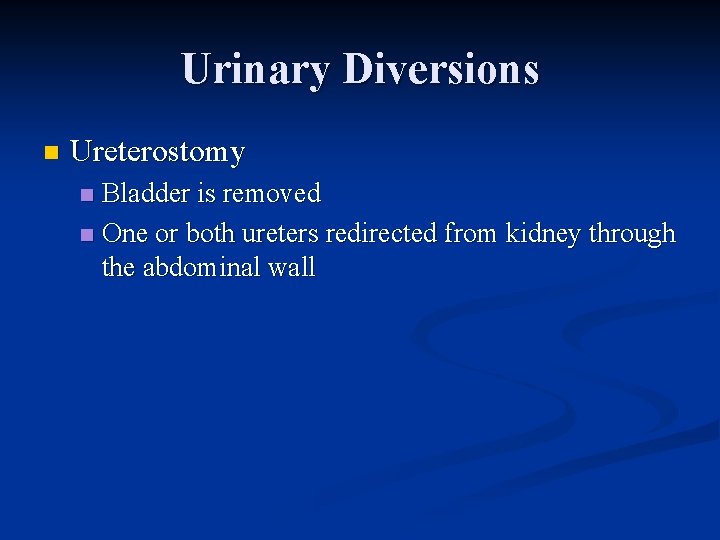 Urinary Diversions

- Ureterostomy
  - Bladder is removed
  - One or both ureters redirected from kidney through the abdominal wall